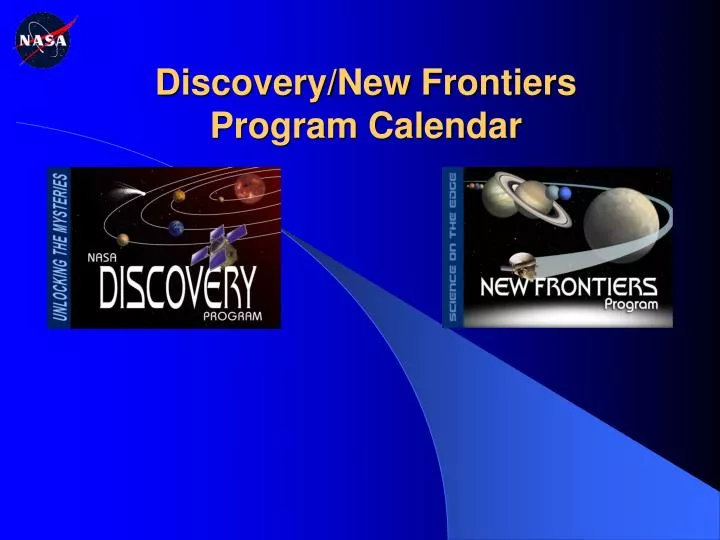 NASA

Discovery/New Frontiers Program Calendar

UNLOCKING THE MYSTERIES

NASA DISCOVERY PROGRAM

SCIENCE ON THE EDGE

NEW FRONTIERS Program